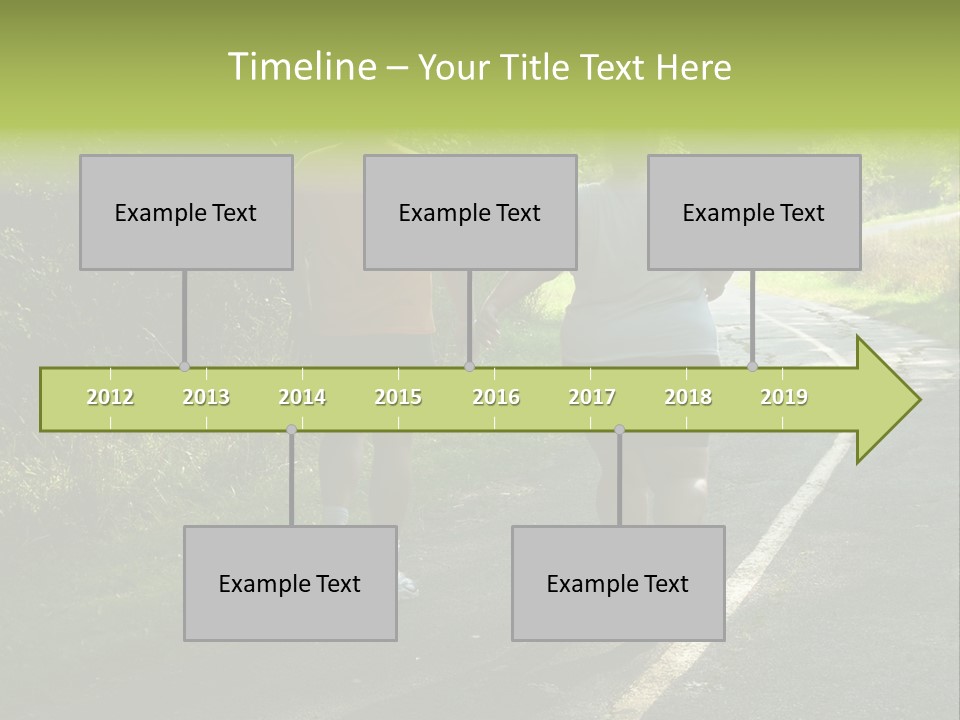 Timeline – Your Title Text Here

Example Text

Example Text

Example Text

2012 2013 2014 2015 2016 2017 2018 2019

Example Text

Example Text